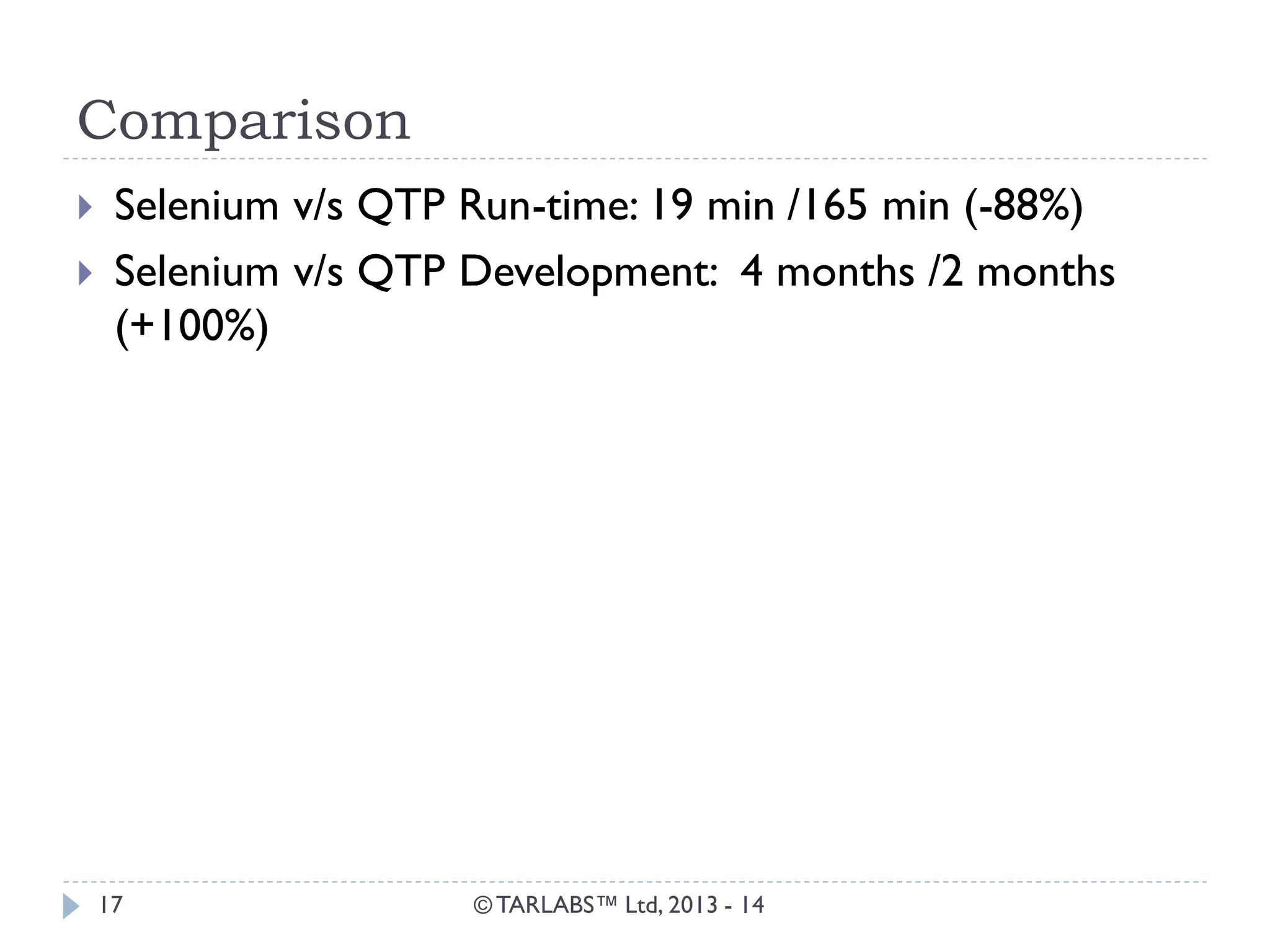 Comparison

Selenium v/s QTP Run-time: 19 min /165 min (-88%)

Selenium v/s QTP Development: 4 months /2 months (+100%)

17

© TARLABS™ Ltd, 2013 - 14